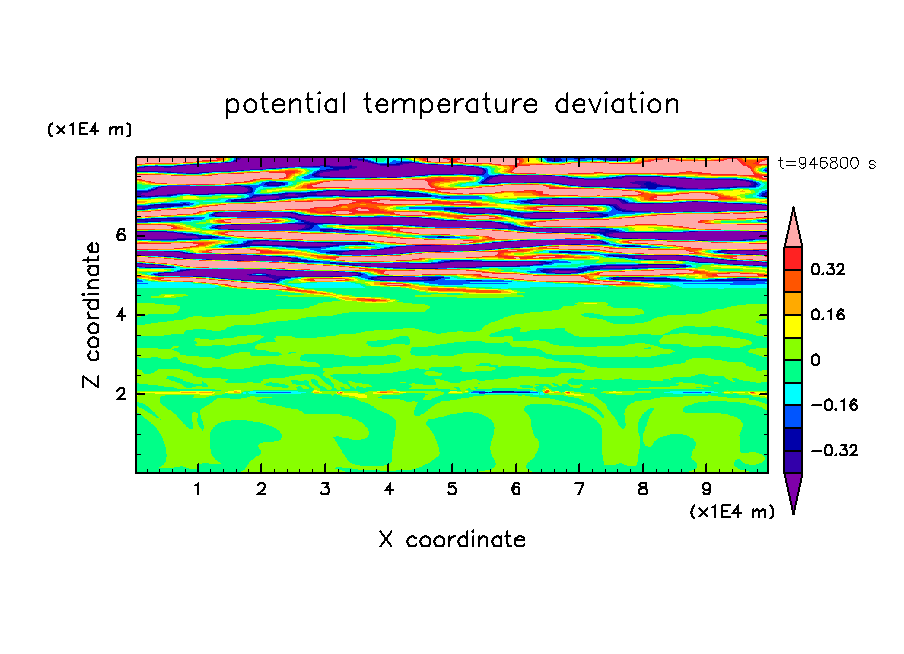 potential temperature deviation

(x1E4 m)

t=946800 s

Z coordinate

6
4
2

0.32
0.16
0
−0.16
−0.32

1 2 3 4 5 6 7 8 9

(x1E4 m)

X coordinate